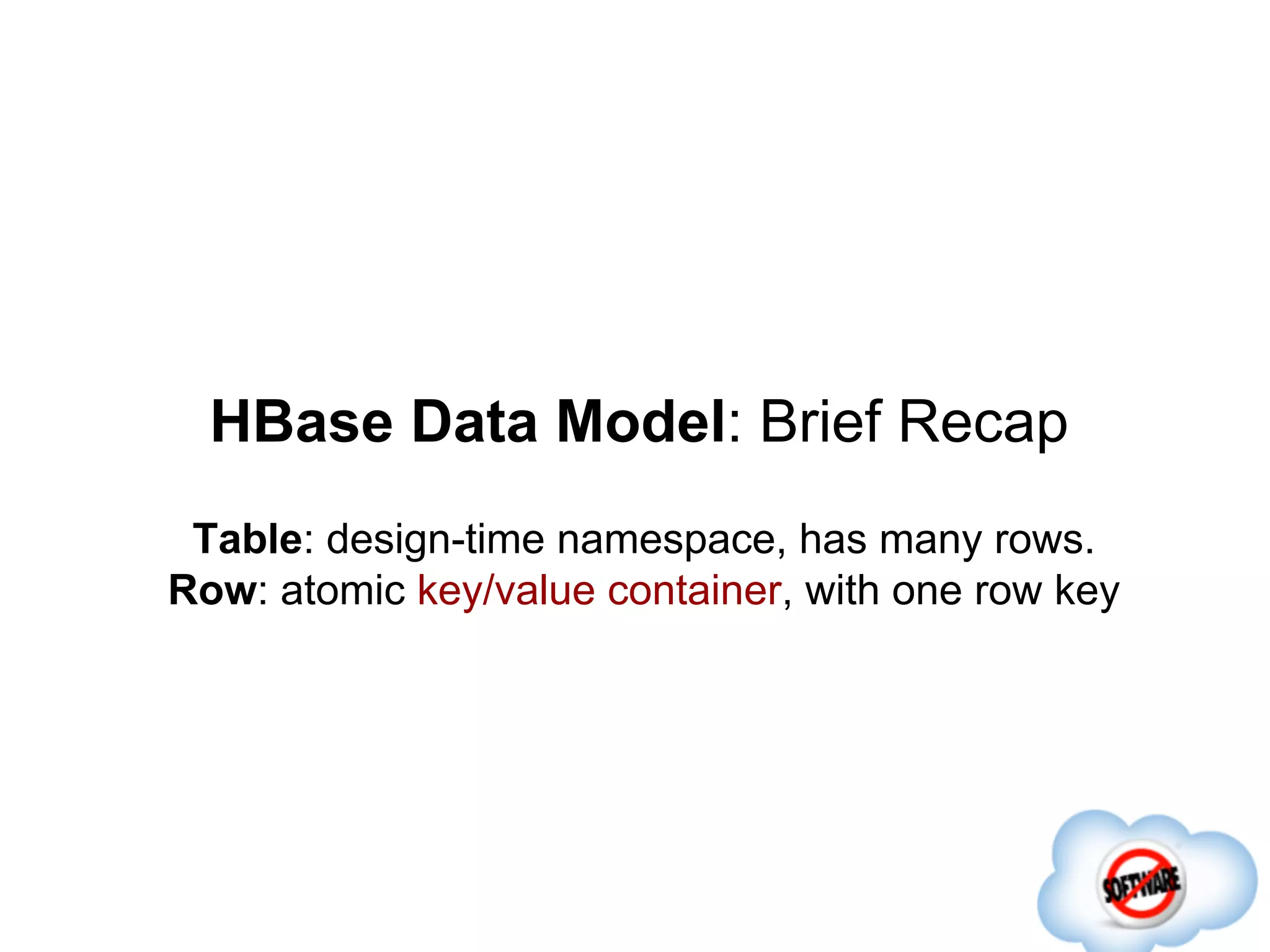 HBase Data Model: Brief Recap

Table: design-time namespace, has many rows.
Row: atomic key/value container, with one row key

SOFTWARE